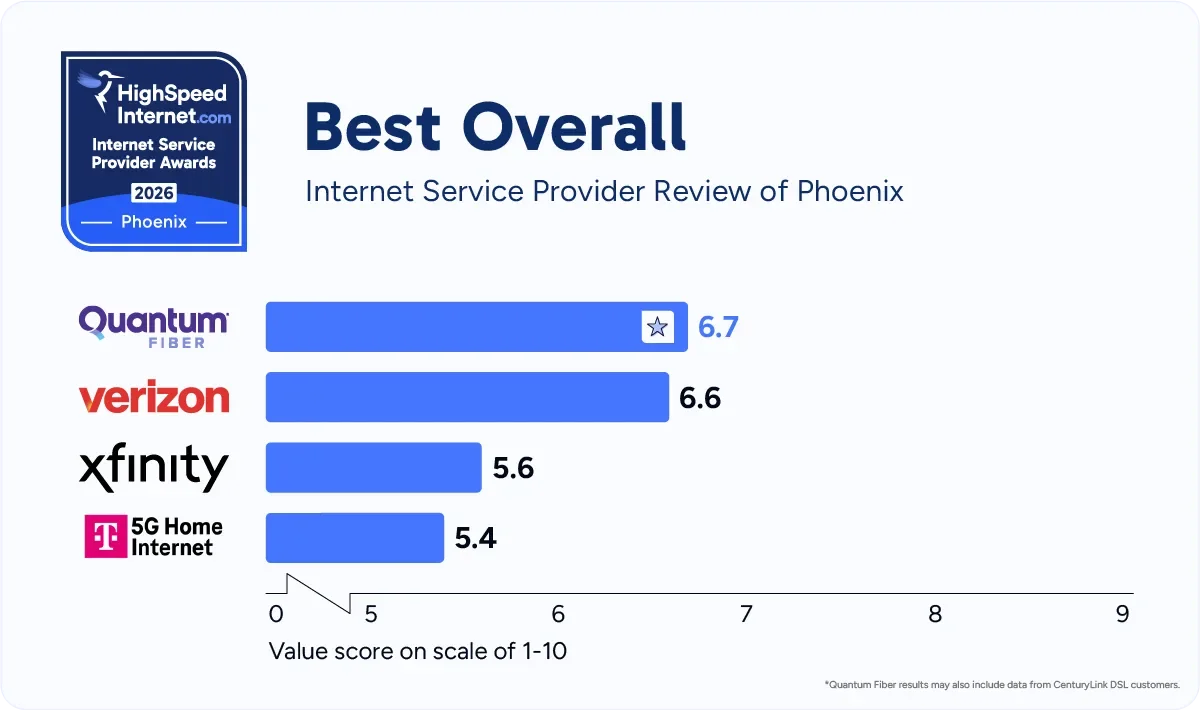 HighSpeed Internet.com
Internet Service Provider Awards
2026
Phoenix

Best Overall

Internet Service Provider Review of Phoenix

Quantum FIBER 6.7
verizon 6.6
xfinity 5.6
T 5G Home Internet 5.4

0 5 6 7 8 9

Value score on scale of 1-10

*Quantum Fiber results may also include data from CenturyLink DSL customers.